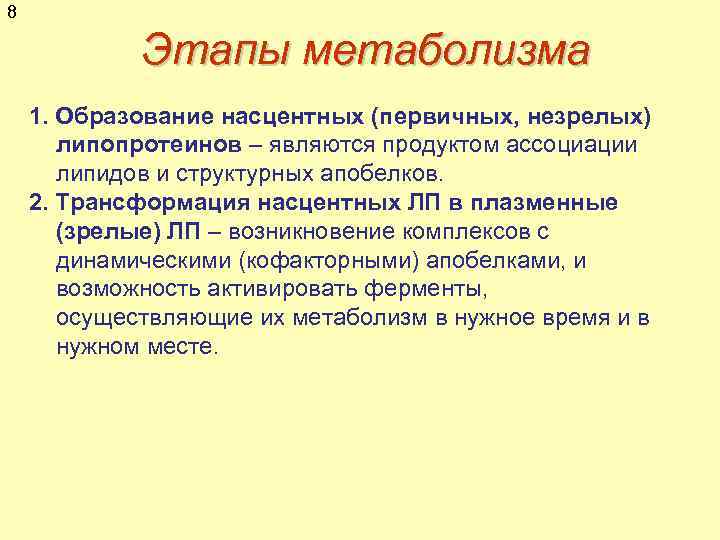 8

Этапы метаболизма

1. Образование насцентных (первичных, незрелых) липопротеинов – являются продуктом ассоциации липидов и структурных апобелков.
2. Трансформация насцентных ЛП в плазменные (зрелые) ЛП – возникновение комплексов с динамическими (кофакторными) апобелками, и возможность активировать ферменты, осуществляющие их метаболизм в нужное время и в нужном месте.